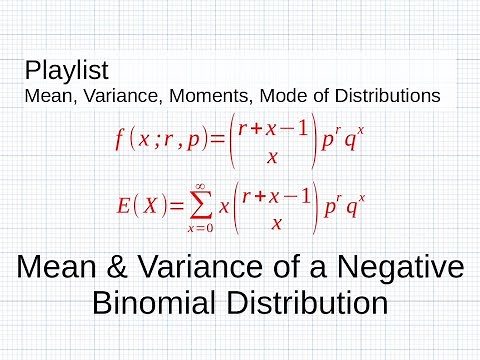 Playlist
Mean, Variance, Moments, Mode of Distributions

$f(x;r,p)=\binom{r+x-1}{x}p^r q^x$

$E(X)=\sum_{x=0}^{\infty} x\binom{r+x-1}{x}p^r q^x$

Mean & Variance of a Negative Binomial Distribution